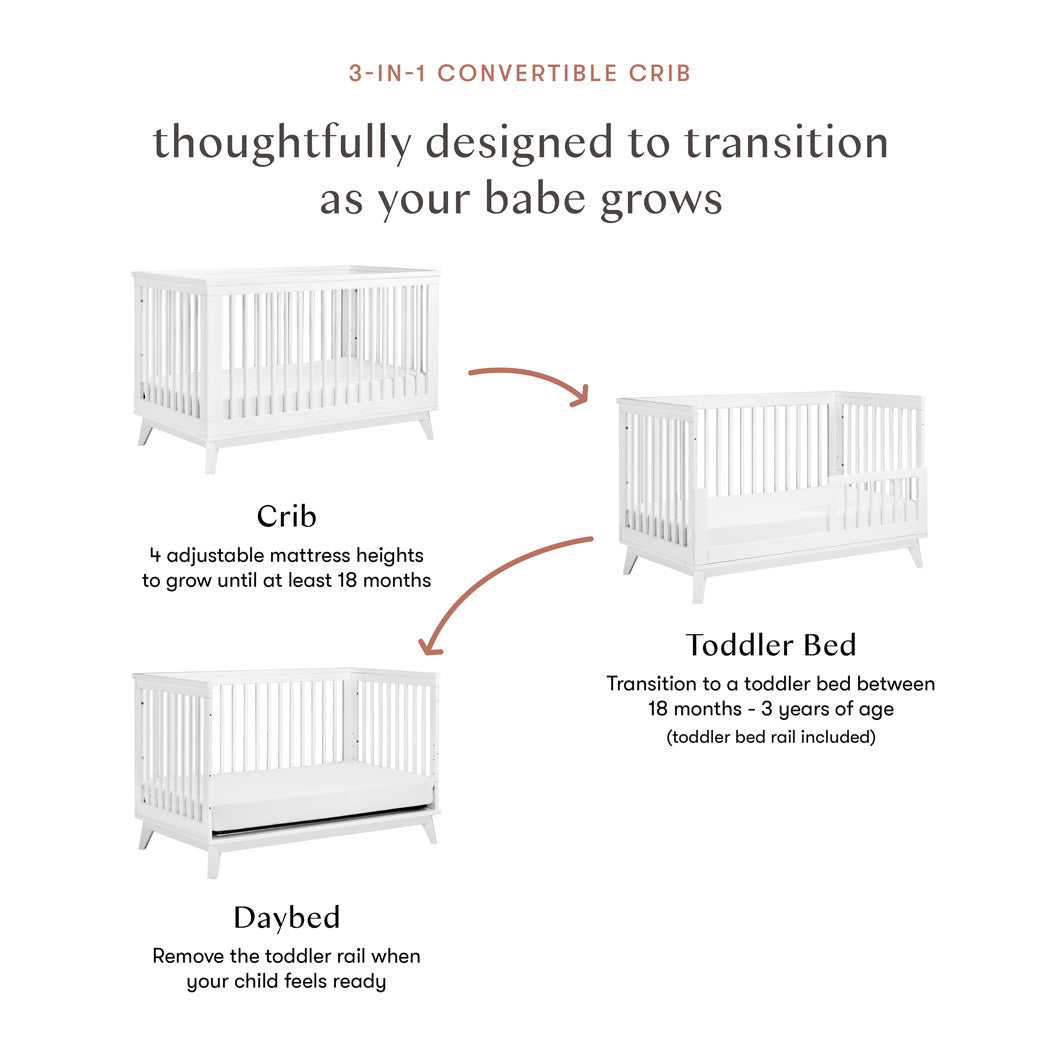 3-IN-1 CONVERTIBLE CRIB

thoughtfully designed to transition as your babe grows

Crib

4 adjustable mattress heights to grow until at least 18 months

Toddler Bed

Transition to a toddler bed between 18 months - 3 years of age

(toddler bed rail included)

Daybed

Remove the toddler rail when your child feels ready